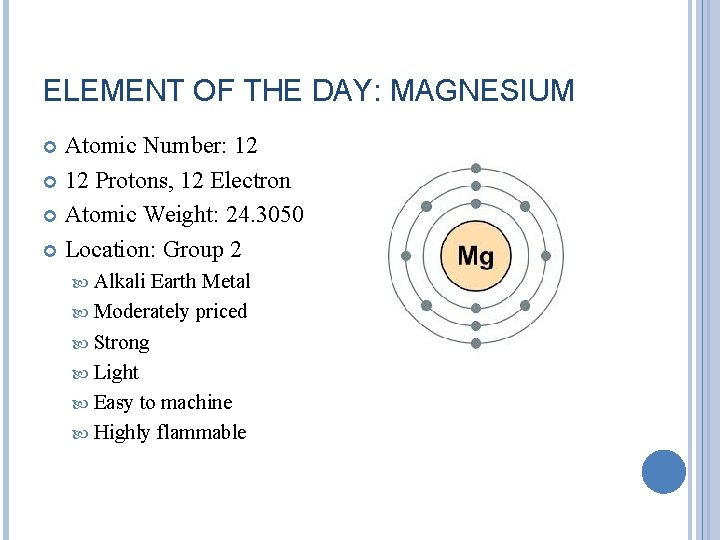 ELEMENT OF THE DAY: MAGNESIUM

Atomic Number: 12
12 Protons, 12 Electron
Atomic Weight: 24.3050
Location: Group 2
Alkali Earth Metal
Moderately priced
Strong
Light
Easy to machine
Highly flammable

Mg